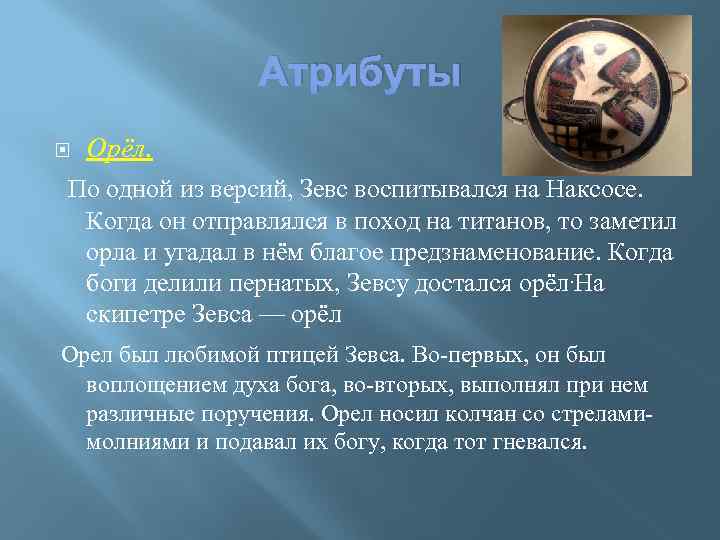 Атрибуты

Орёл.

По одной из версий, Зевс воспитывался на Наксосе. Когда он отправлялся в поход на титанов, то заметил орла и угадал в нём благое предзнаменование. Когда боги делили пернатых, Зевсу достался орёл·На скипетре Зевса — орёл

Орел был любимой птицей Зевса. Во-первых, он был воплощением духа бога, во-вторых, выполнял при нем различные поручения. Орел носил колчан со стрелами-молниями и подавал их богу, когда тот гневался.